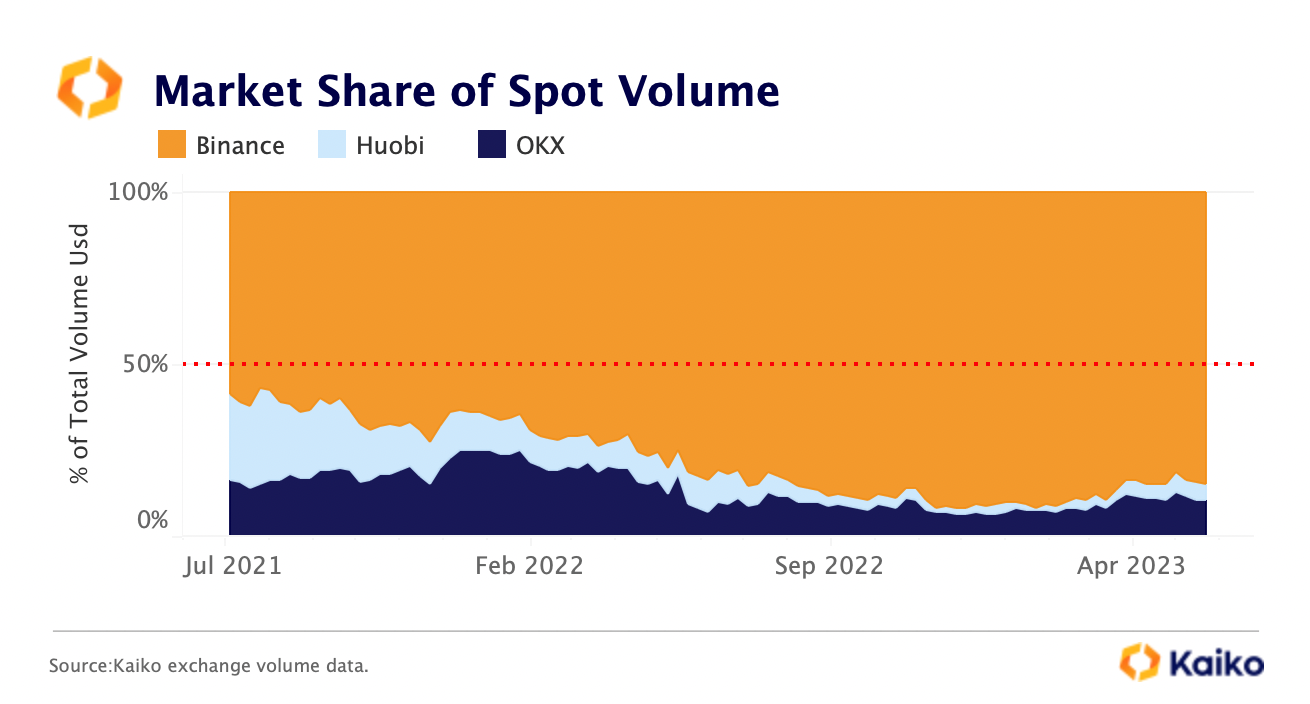 Market Share of Spot Volume

Binance Huobi OKX

% of Total Volume Usd

100%
50%
0%

Jul 2021 Feb 2022 Sep 2022 Apr 2023

Source:Kaiko exchange volume data.

Kaiko